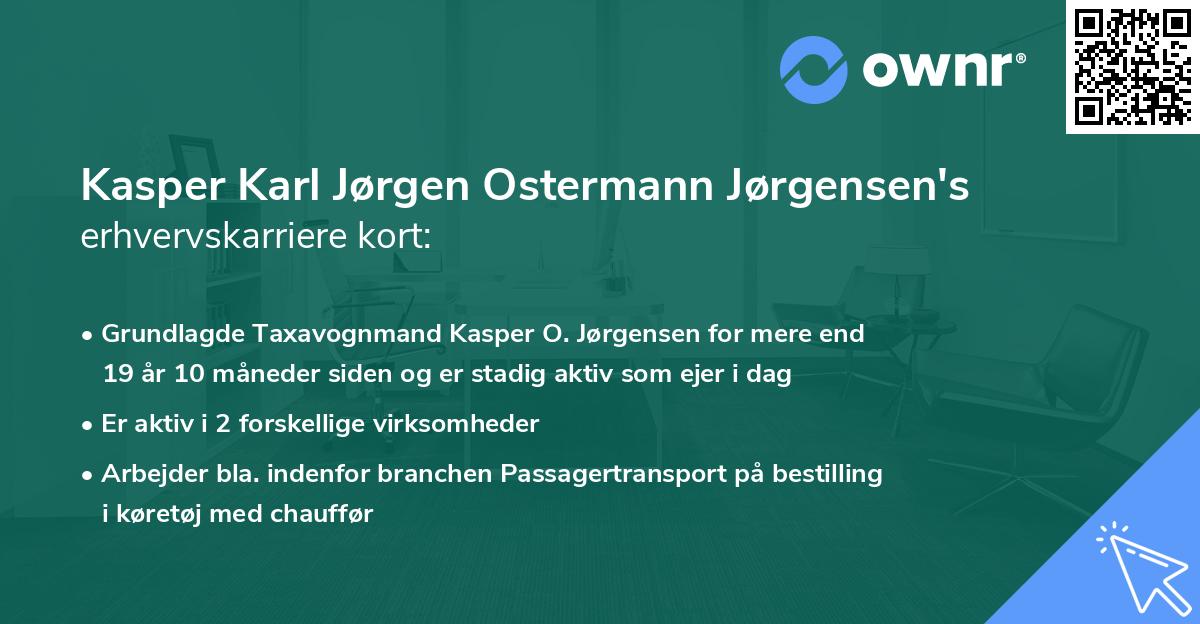 ownr®

Kasper Karl Jørgen Ostermann Jørgensen's erhvervskarriere kort:

• Grundlagde Taxavognmand Kasper O. Jørgensen for mere end 19 år 10 måneder siden og er stadig aktiv som ejer i dag

• Er aktiv i 2 forskellige virksomheder

• Arbejder bla. indenfor branchen Passagertransport på bestilling i køretøj med chauffør